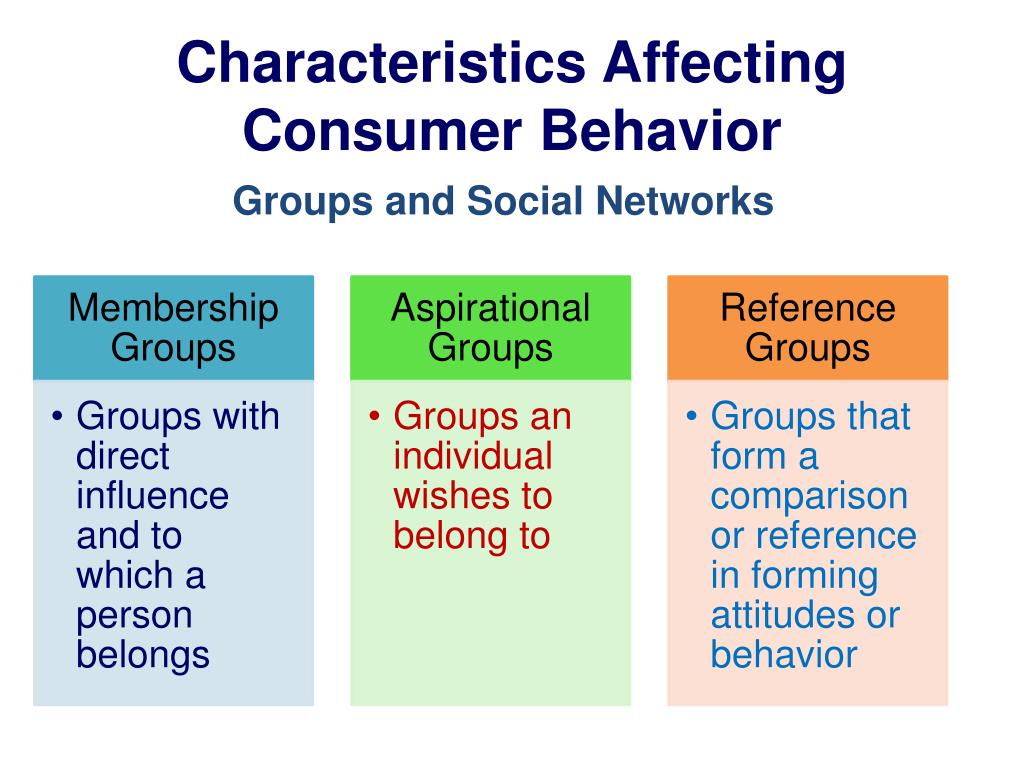 Characteristics Affecting Consumer Behavior

Groups and Social Networks

Membership Groups

• Groups with direct influence and to which a person belongs

Aspirational Groups

• Groups an individual wishes to belong to

Reference Groups

• Groups that form a comparison or reference in forming attitudes or behavior